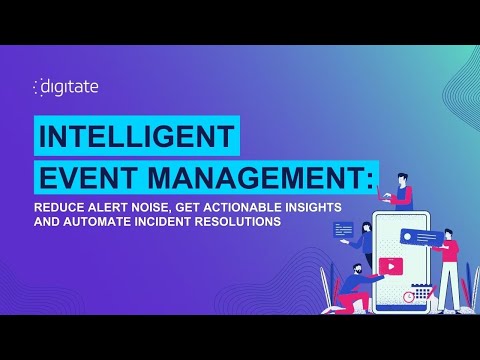 digitate

INTELLIGENT EVENT MANAGEMENT:

REDUCE ALERT NOISE, GET ACTIONABLE INSIGHTS AND AUTOMATE INCIDENT RESOLUTIONS